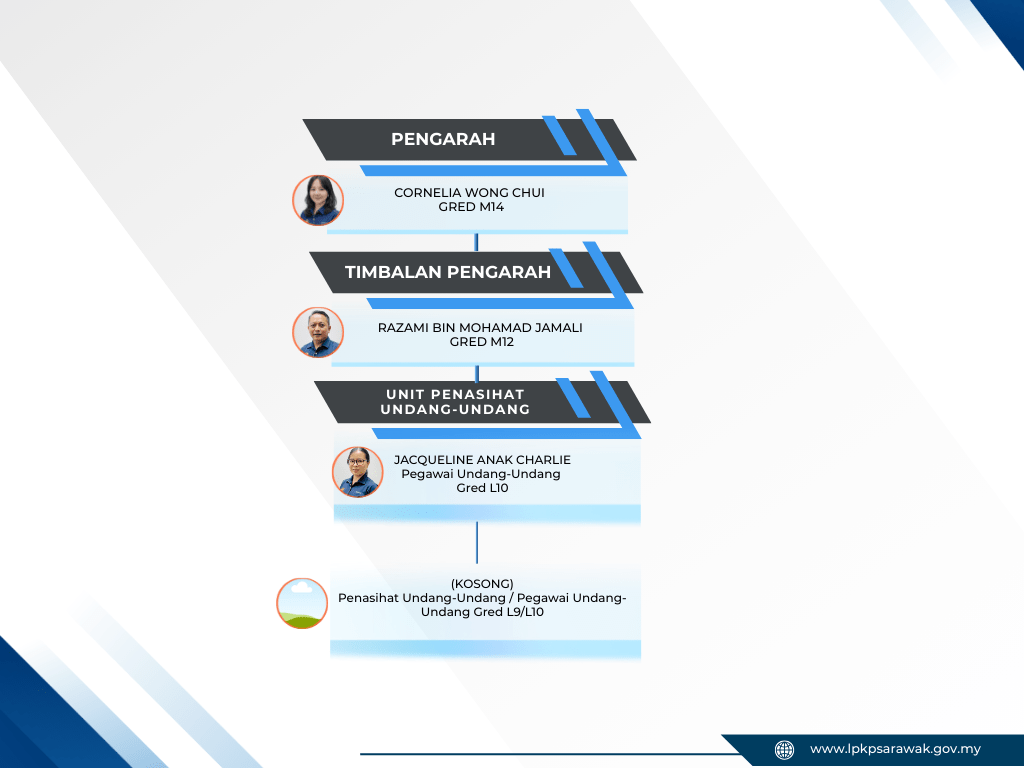 PENGARAH

CORNELIA WONG CHUI
GRED M14

TIMBALAN PENGARAH

RAZAMI BIN MOHAMAD JAMALI
GRED M12

UNIT PENASIHAT UNDANG-UNDANG

JACQUELINE ANAK CHARLIE
Pegawai Undang-Undang
Gred L10

(KOSONG)
Penasihat Undang-Undang / Pegawai Undang-Undang Gred L9/L10

www.lpkpsarawak.gov.my